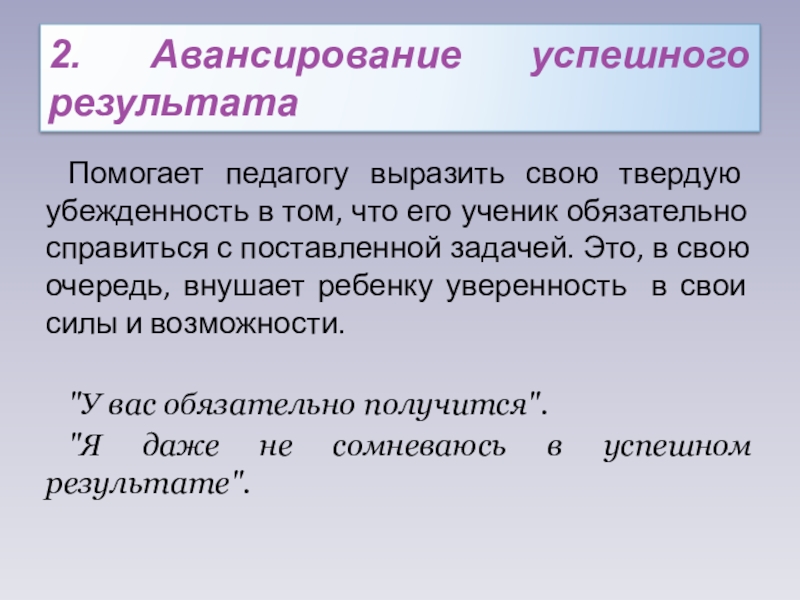 2. Авансирование успешного результата

Помогает педагогу выразить свою твердую убежденность в том, что его ученик обязательно справиться с поставленной задачей. Это, в свою очередь, внушает ребенку уверенность в свои силы и возможности.

"У вас обязательно получится".

"Я даже не сомневаюсь в успешном результате".